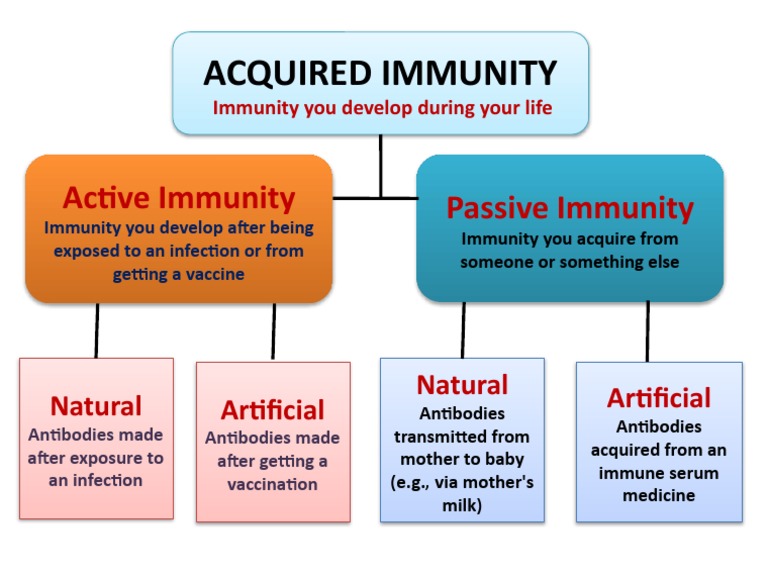 ACQUIRED IMMUNITY
Immunity you develop during your life

Active Immunity
Immunity you develop after being exposed to an infection or from getting a vaccine

Passive Immunity
Immunity you acquire from someone or something else

Natural
Antibodies made after exposure to an infection

Artificial
Antibodies made after getting a vaccination

Natural
Antibodies transmitted from mother to baby (e.g., via mother's milk)

Artificial
Antibodies acquired from an immune serum medicine